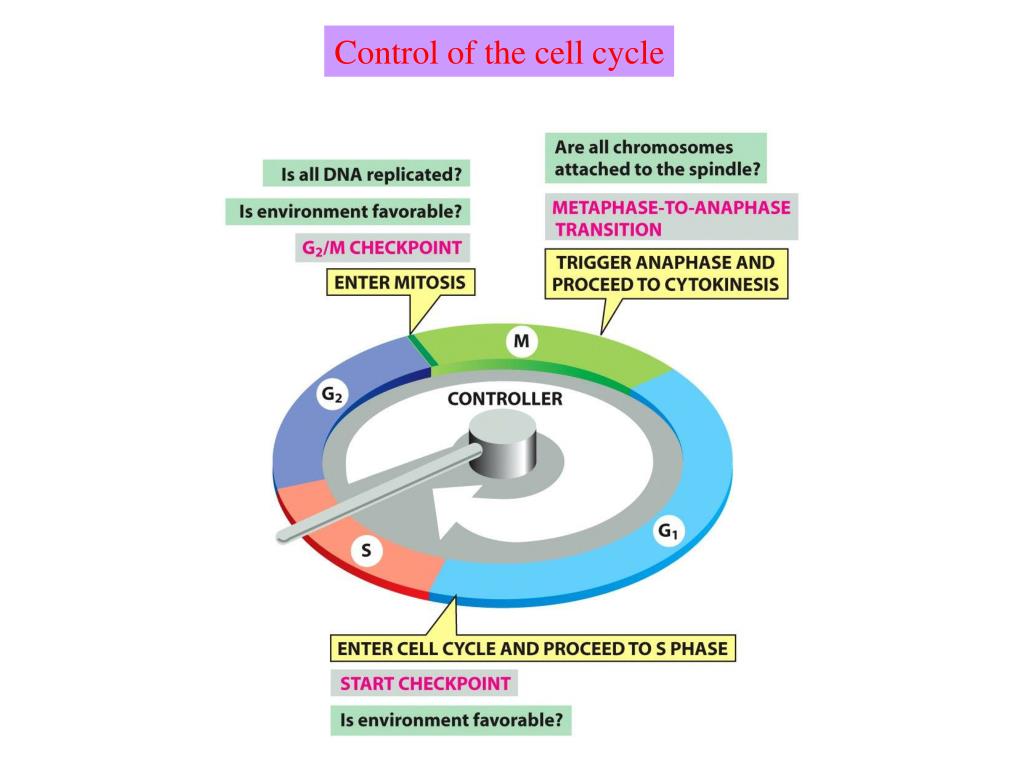 Control of the cell cycle

Is all DNA replicated?

Is environment favorable?

$G_2$/M CHECKPOINT

ENTER MITOSIS

Are all chromosomes attached to the spindle?

METAPHASE-TO-ANAPHASE TRANSITION

TRIGGER ANAPHASE AND PROCEED TO CYTOKINESIS

M

$G_2$

CONTROLLER

$G_1$

S

ENTER CELL CYCLE AND PROCEED TO S PHASE

START CHECKPOINT

Is environment favorable?